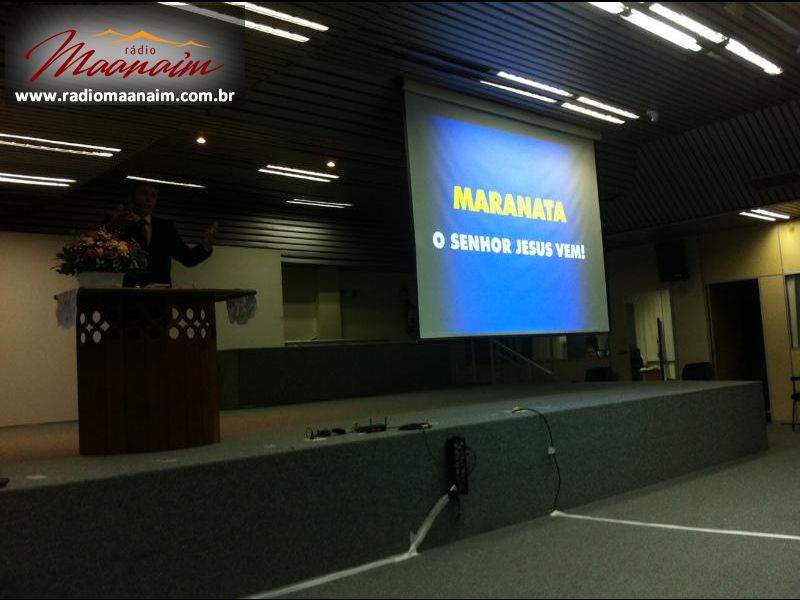 rádio
Maanaim
www.radiomaanaim.com.br

MARANATA
O SENHOR JESUS VEM!